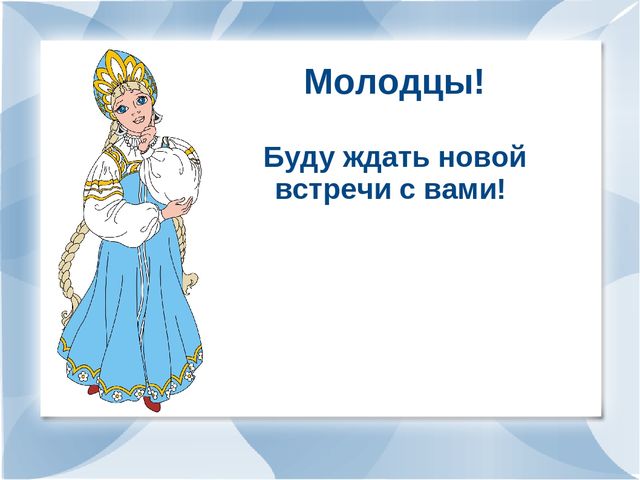 Молодцы!

Буду ждать новой встречи с вами!